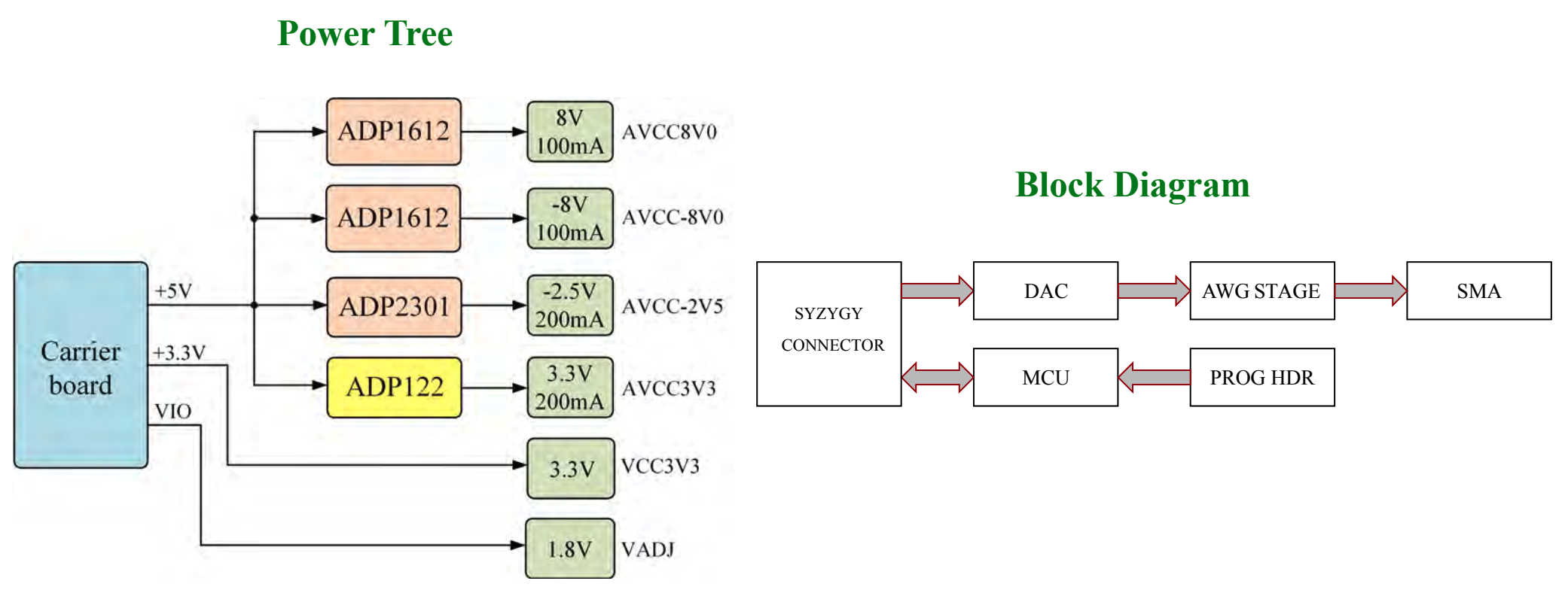 Power Tree

Carrier board

+5V

+3.3V

VIO

ADP1612

8V 100mA

AVCC8V0

ADP1612

-8V 100mA

AVCC-8V0

ADP2301

-2.5V 200mA

AVCC-2V5

ADP122

3.3V 200mA

AVCC3V3

3.3V

VCC3V3

1.8V

VADJ

Block Diagram

SYZYGY CONNECTOR

DAC

AWG STAGE

SMA

MCU

PROG HDR